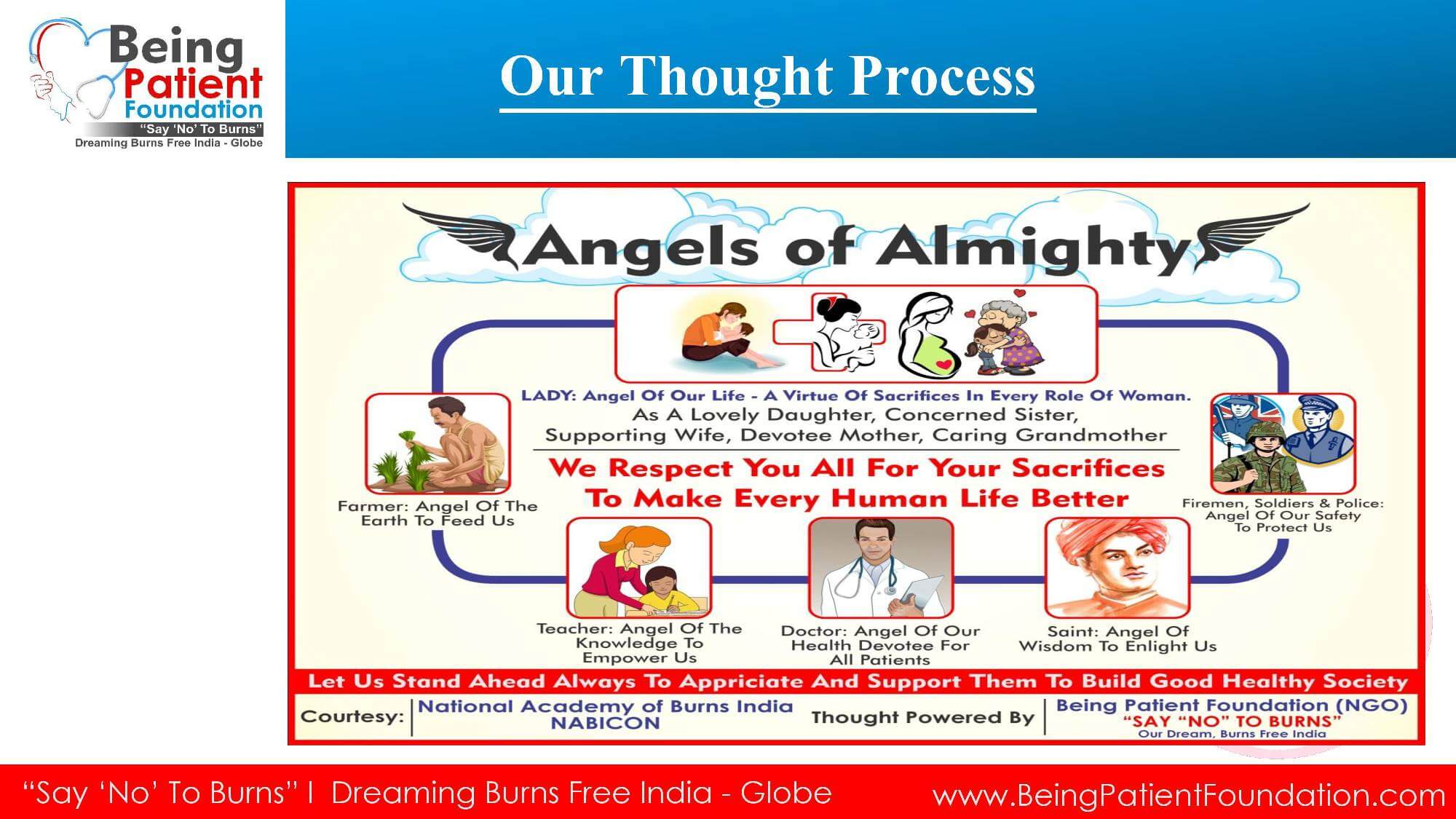 Being Patient Foundation
"Say 'No' To Burns"
Dreaming Burns Free India - Globe

Our Thought Process

Angels of Almighty

LADY: Angel Of Our Life - A Virtue Of Sacrifices In Every Role Of Woman.
As A Lovely Daughter, Concerned Sister, Supporting Wife, Devotee Mother, Caring Grandmother

We Respect You All For Your Sacrifices To Make Every Human Life Better

Farmer: Angel Of The Earth To Feed Us

Firemen, Soldiers & Police: Angel Of Our Safety To Protect Us

Teacher: Angel Of The Knowledge To Empower Us

Doctor: Angel Of Our Health Devotee For All Patients

Saint: Angel Of Wisdom To Enlight Us

Let Us Stand Ahead Always To Appriciate And Support Them To Build Good Healthy Society

Courtesy: National Academy of Burns India NABICON Thought Powered By Being Patient Foundation (NGO) "SAY "NO" TO BURNS" Our Dream, Burns Free India

"Say 'No' To Burns" I Dreaming Burns Free India - Globe www.BeingPatientFoundation.com